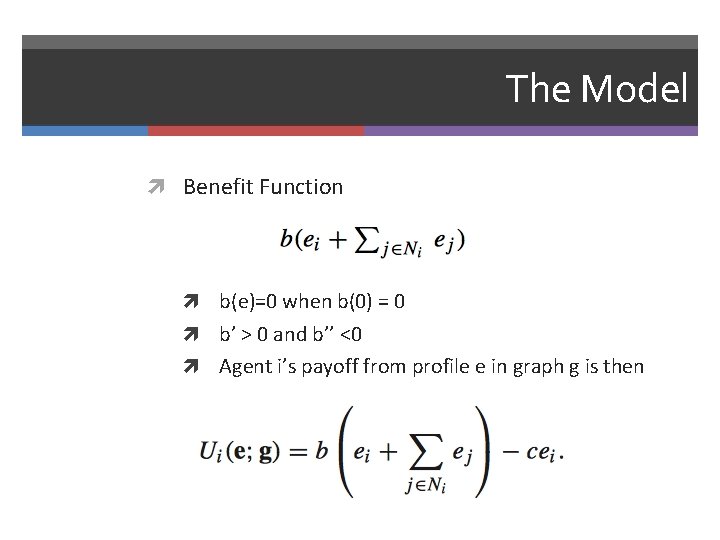 The Model

Benefit Function

$b(e_i + \sum_{j \in N_i} e_j)$

b(e)=0 when b(0) = 0

b' > 0 and b'' <0

Agent i's payoff from profile e in graph g is then

$U_i(\mathbf{e}; \mathbf{g}) = b\left(e_i + \sum_{j \in N_i} e_j\right) - ce_i.$